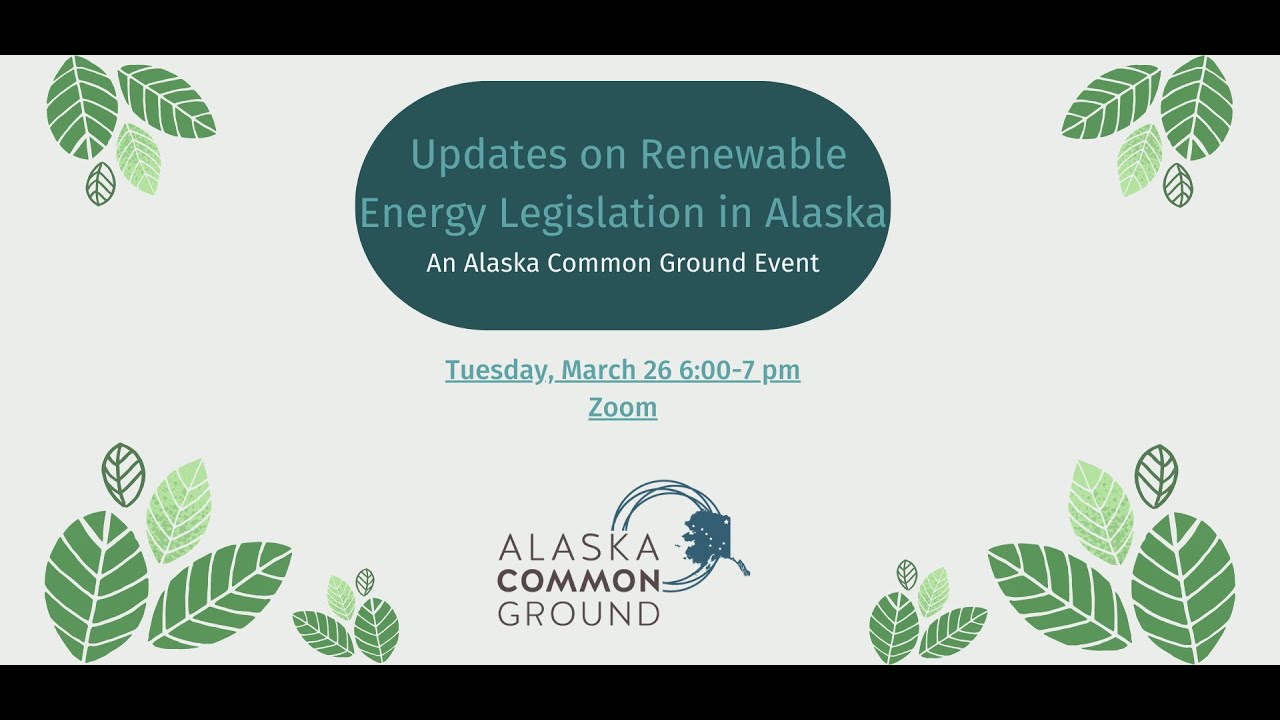 Updates on Renewable Energy Legislation in Alaska
An Alaska Common Ground Event

Tuesday, March 26 6:00-7 pm
Zoom

ALASKA
COMMON
GROUND